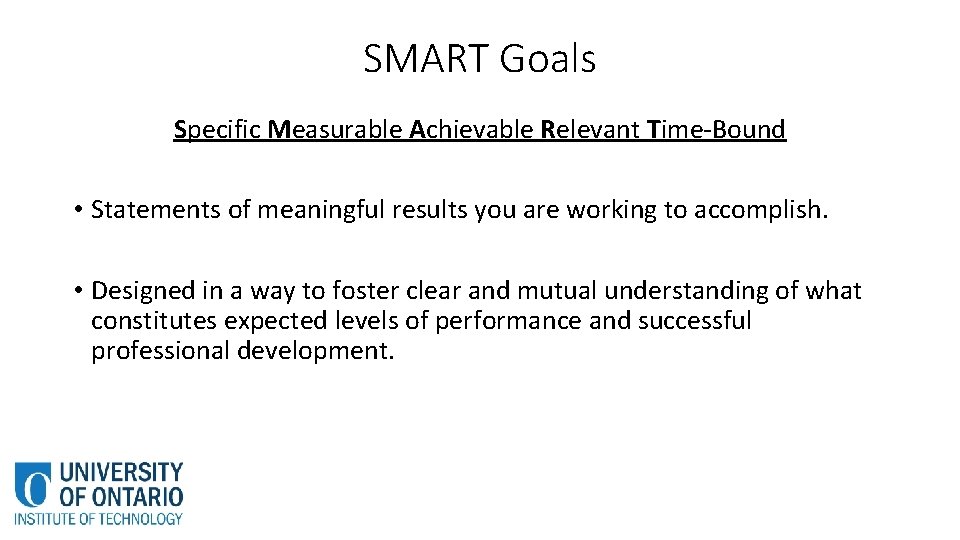 SMART Goals

Specific Measurable Achievable Relevant Time-Bound

• Statements of meaningful results you are working to accomplish.

• Designed in a way to foster clear and mutual understanding of what constitutes expected levels of performance and successful professional development.

UNIVERSITY OF ONTARIO INSTITUTE OF TECHNOLOGY